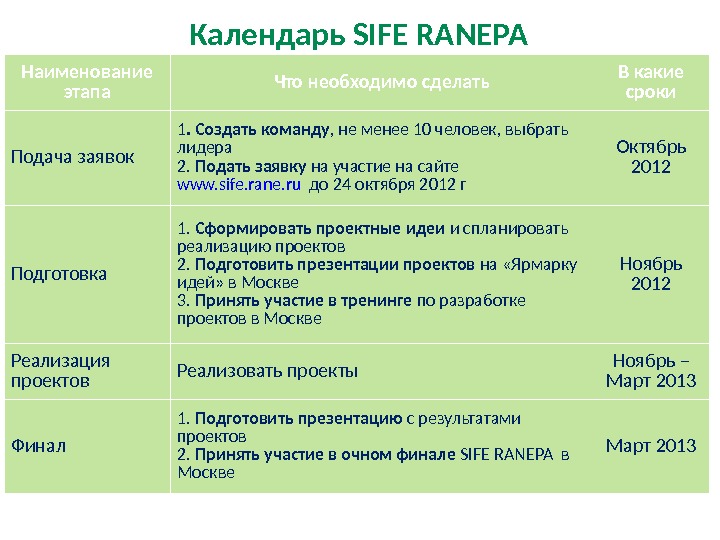 Календарь SIFE RANEPA

| Наименование этапа | Что необходимо сделать | В какие сроки |
|---|---|---|
| Подача заявок | 1. Создать команду, не менее 10 человек, выбрать лидера 2. Подать заявку на участие на сайте www.sife.rane.ru до 24 октября 2012 г | Октябрь 2012 |
| Подготовка | 1. Сформировать проектные идеи и спланировать реализацию проектов 2. Подготовить презентации проектов на «Ярмарку идей» в Москве 3. Принять участие в тренинге по разработке проектов в Москве | Ноябрь 2012 |
| Реализация проектов | Реализовать проекты | Ноябрь – Март 2013 |
| Финал | 1. Подготовить презентацию с результатами проектов 2. Принять участие в очном финале SIFE RANEPA в Москве | Март 2013 |